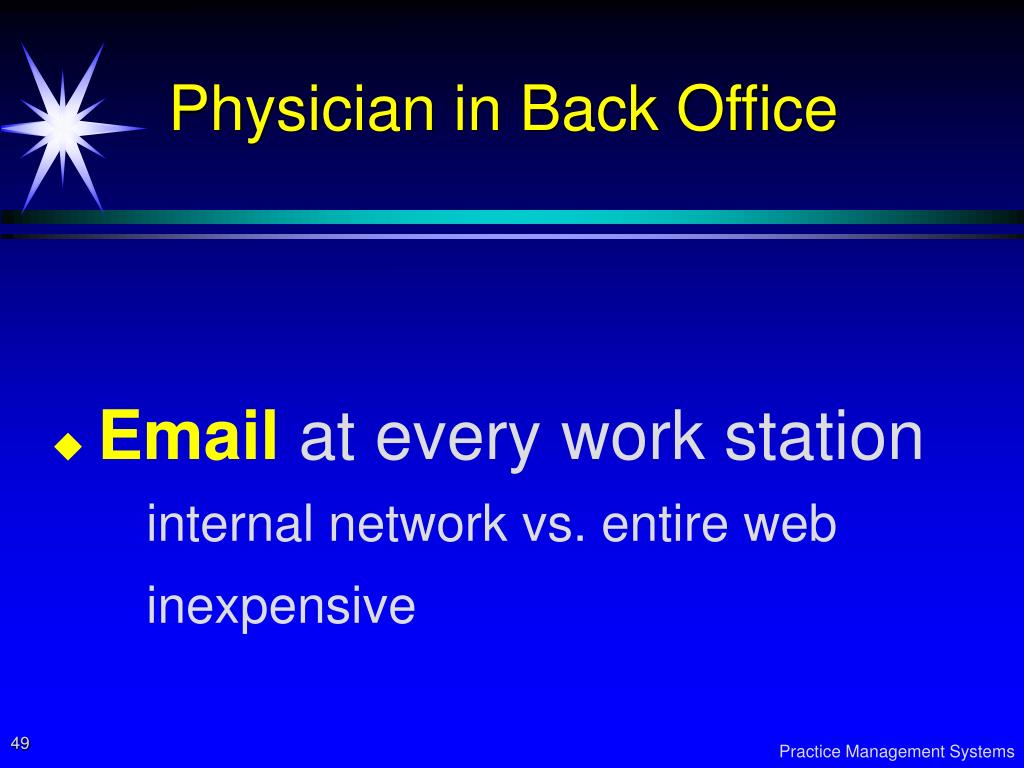 Physician in Back Office

◆ Email at every work station

internal network vs. entire web

inexpensive

49

Practice Management Systems